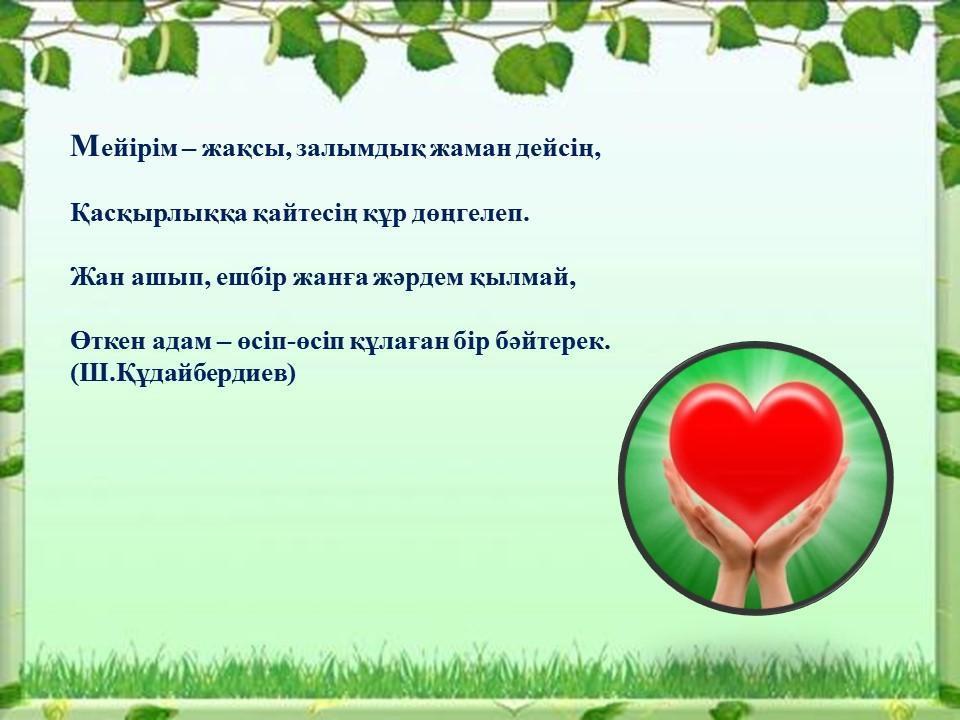 Мейірім – жақсы, залымдық жаман дейсің,

Қасқырлыққа қайтесің құр дөңгелеп.

Жан ашып, ешбір жанға жәрдем қылмай,

Өткен адам – өсіп-өсіп құлаған бір бәйтерек.
(Ш.Құдайбердиев)